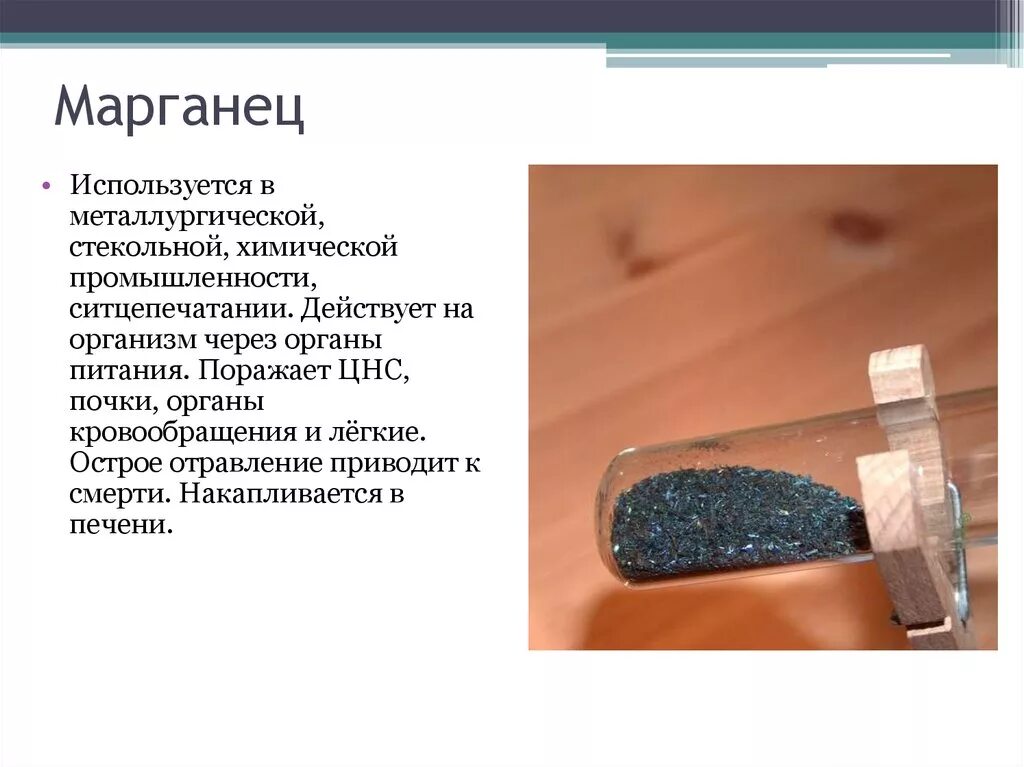 Марганец

• Используется в металлургической, стекольной, химической промышленности, ситцепечатании. Действует на организм через органы питания. Поражает ЦНС, почки, органы кровообращения и лёгкие. Острое отравление приводит к смерти. Накапливается в печени.